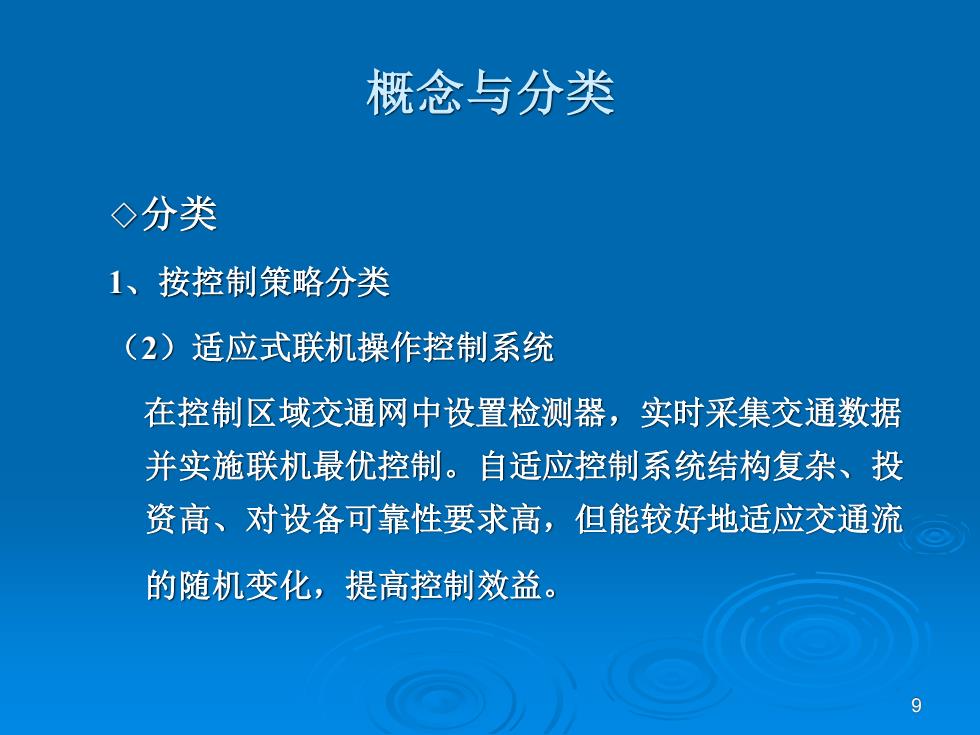 概念与分类

◇分类

1、按控制策略分类

（2）适应式联机操作控制系统

在控制区域交通网中设置检测器，实时采集交通数据并实施联机最优控制。自适应控制系统结构复杂、投资高、对设备可靠性要求高，但能较好地适应交通流的随机变化，提高控制效益。

9